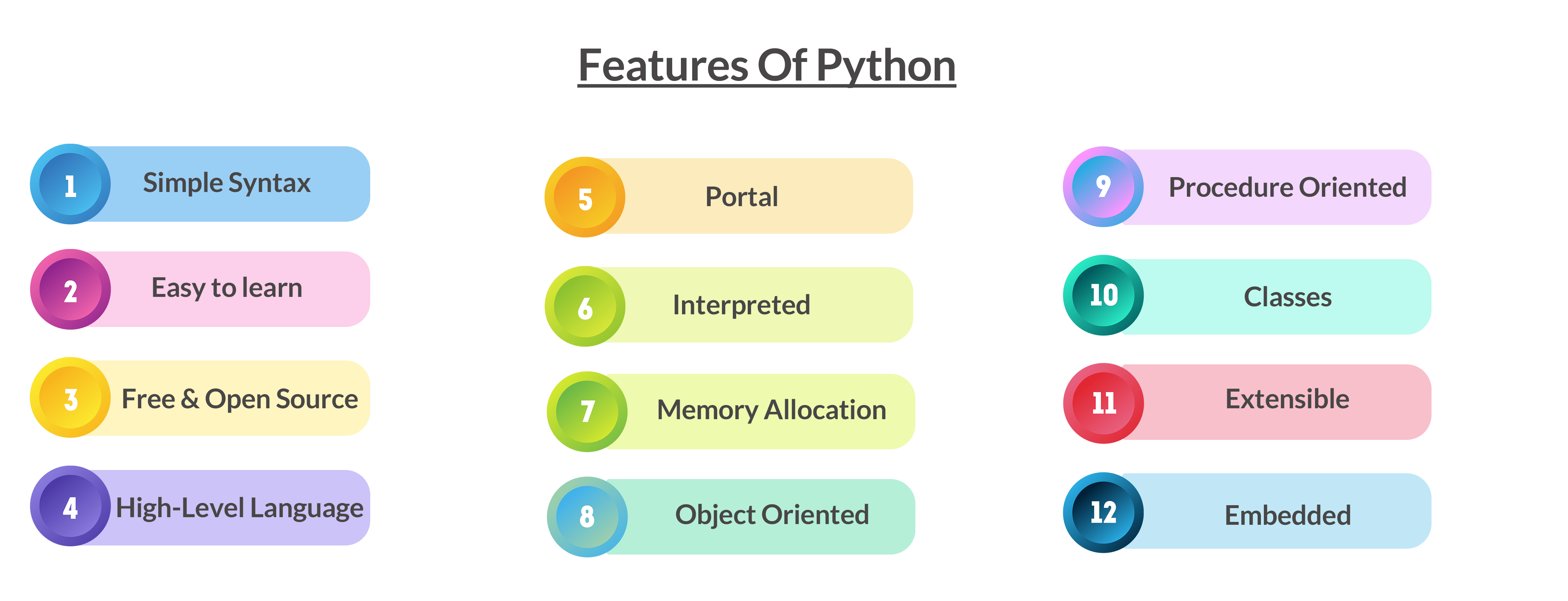 Features Of Python

1 Simple Syntax

2 Easy to learn

3 Free & Open Source

4 High-Level Language

5 Portal

6 Interpreted

7 Memory Allocation

8 Object Oriented

9 Procedure Oriented

10 Classes

11 Extensible

12 Embedded